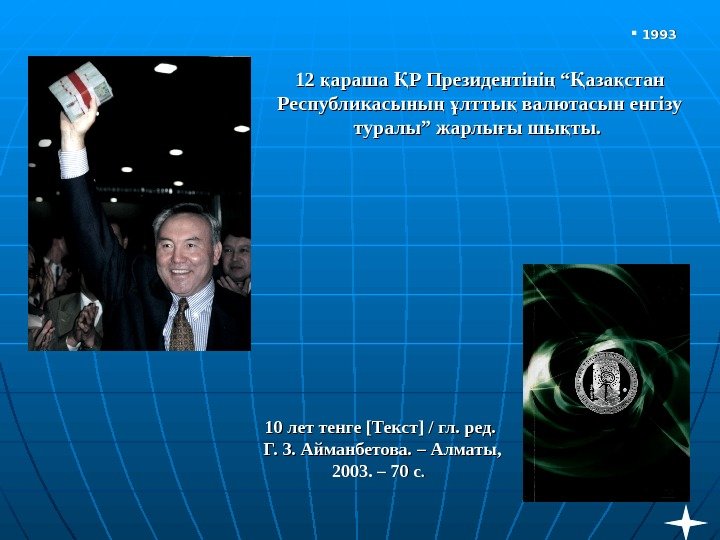 ▪ 1993

12 қараша ҚР Президентінің “Қазақстан Республикасының ұлттық валютасын енгізу туралы” жарлығы шықты.

10 лет тенге [Текст] / гл. ред. Г. З. Айманбетова. – Алматы, 2003. – 70 с.